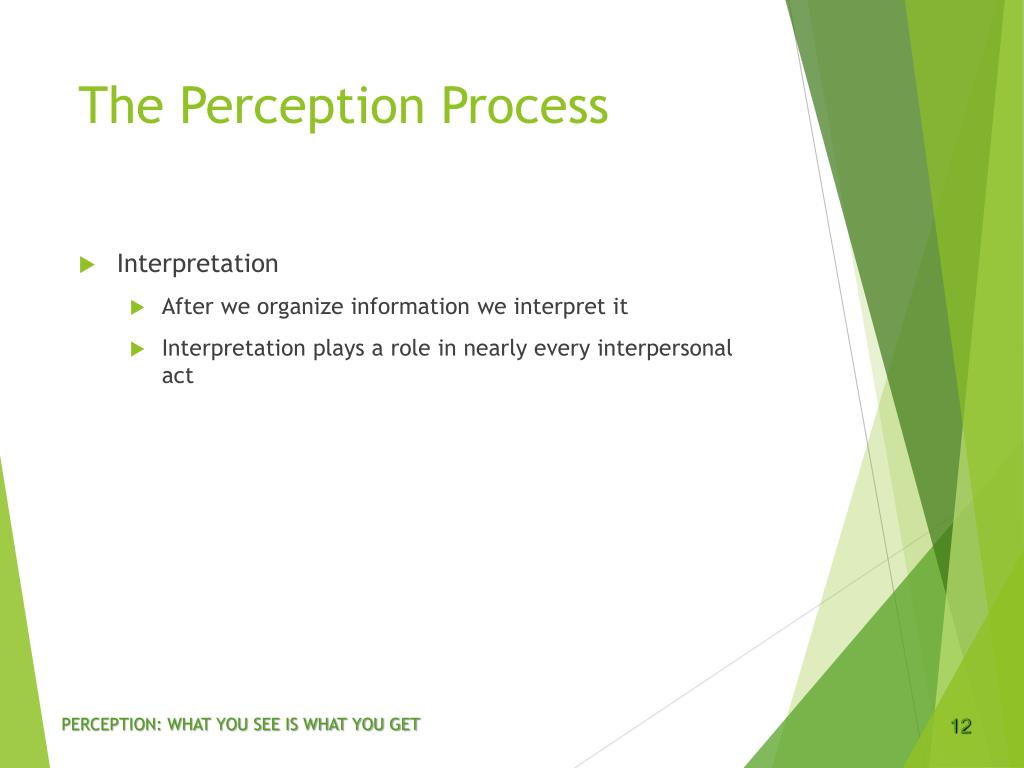 The Perception Process

Interpretation

After we organize information we interpret it

Interpretation plays a role in nearly every interpersonal act

PERCEPTION: WHAT YOU SEE IS WHAT YOU GET

12